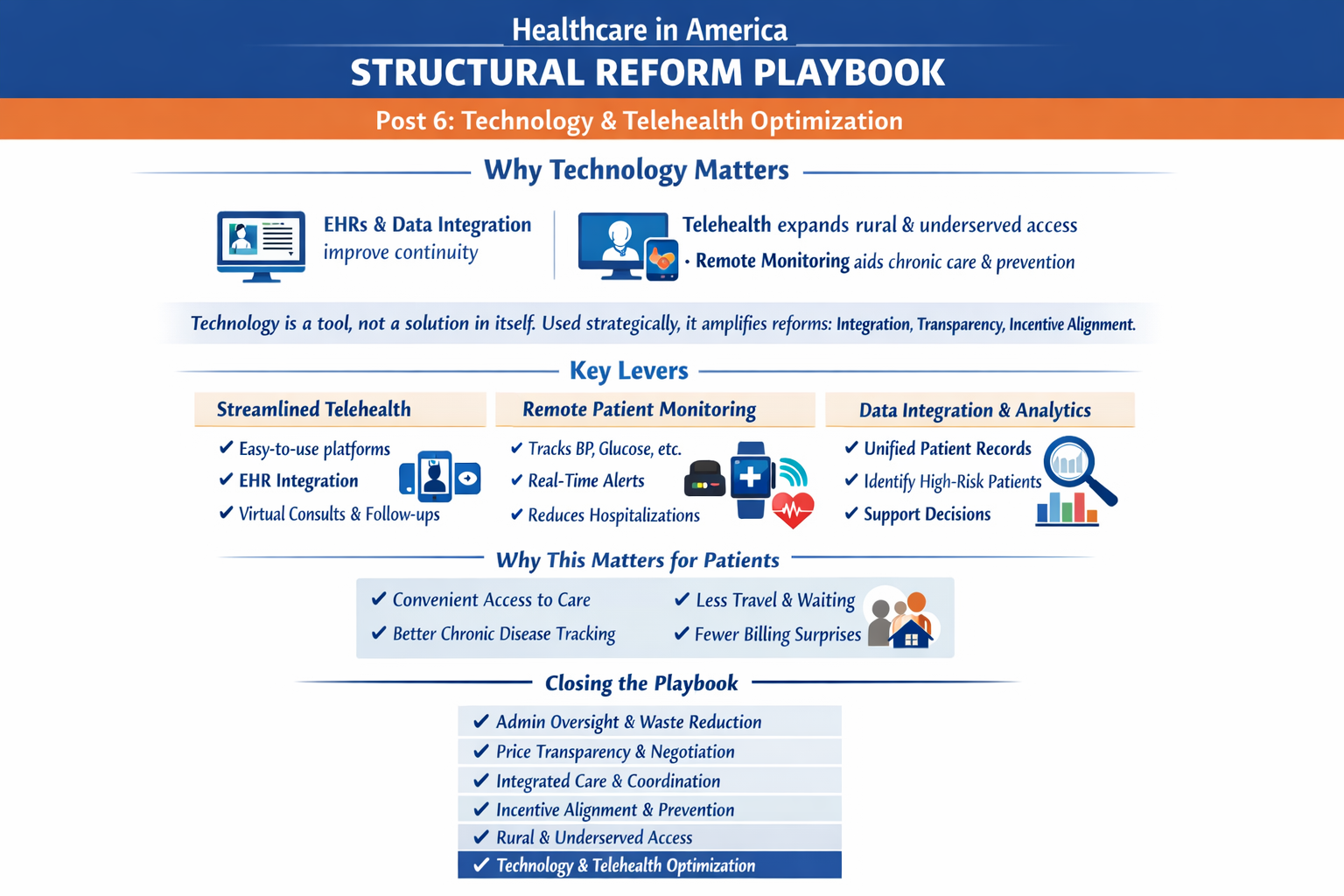 Healthcare in America
STRUCTURAL REFORM PLAYBOOK
Post 6: Technology & Telehealth Optimization

Why Technology Matters

EHRs & Data Integration improve continuity

Telehealth expands rural & underserved access
• Remote Monitoring aids chronic care & prevention

Technology is a tool, not a solution in itself. Used strategically, it amplifies reforms: Integration, Transparency, Incentive Alignment.

Key Levers

Streamlined Telehealth
✔ Easy-to-use platforms
✔ EHR Integration
✔ Virtual Consults & Follow-ups

Remote Patient Monitoring
✔ Tracks BP, Glucose, etc.
✔ Real-Time Alerts
✔ Reduces Hospitalizations

Data Integration & Analytics
✔ Unified Patient Records
✔ Identify High-Risk Patients
✔ Support Decisions

Why This Matters for Patients

✔ Convenient Access to Care
✔ Better Chronic Disease Tracking
✔ Less Travel & Waiting
✔ Fewer Billing Surprises

Closing the Playbook

✔ Admin Oversight & Waste Reduction
✔ Price Transparency & Negotiation
✔ Integrated Care & Coordination
✔ Incentive Alignment & Prevention
✔ Rural & Underserved Access
✔ Technology & Telehealth Optimization